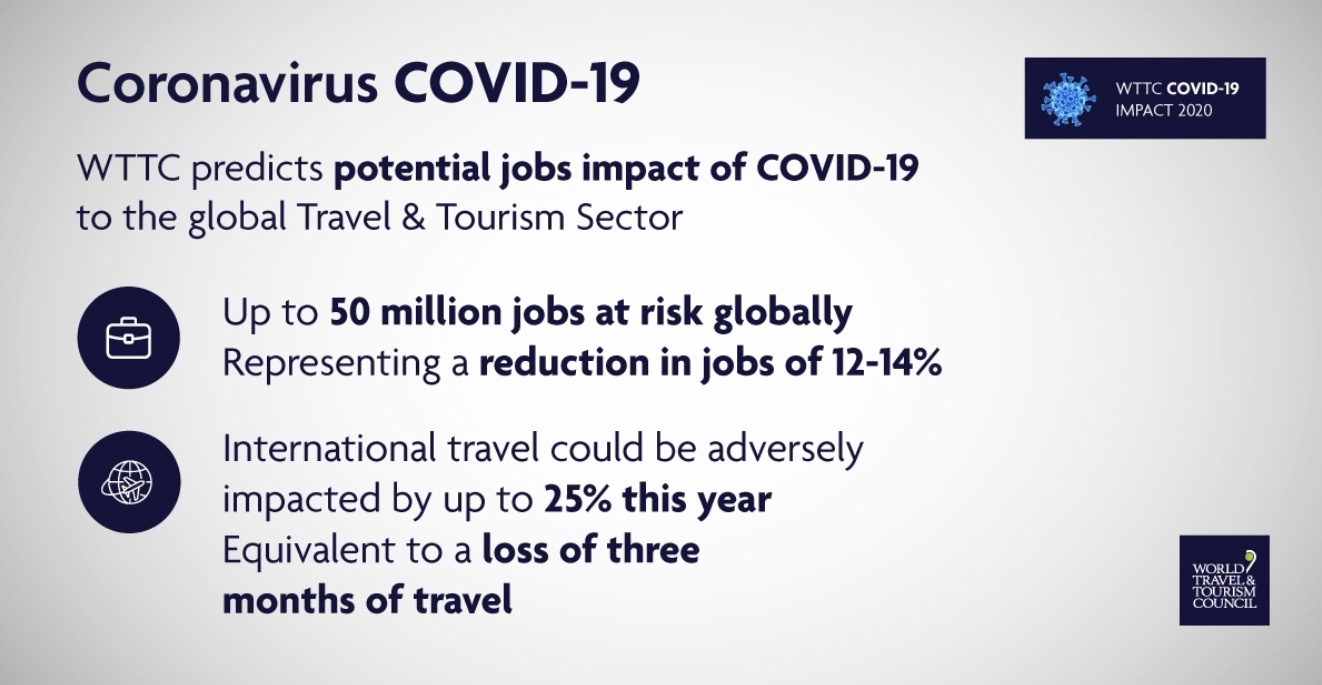 Coronavirus COVID-19

WTTC COVID-19 IMPACT 2020

WTTC predicts potential jobs impact of COVID-19 to the global Travel & Tourism Sector

Up to 50 million jobs at risk globally
Representing a reduction in jobs of 12-14%

International travel could be adversely impacted by up to 25% this year
Equivalent to a loss of three months of travel

WORLD TRAVEL & TOURISM COUNCIL